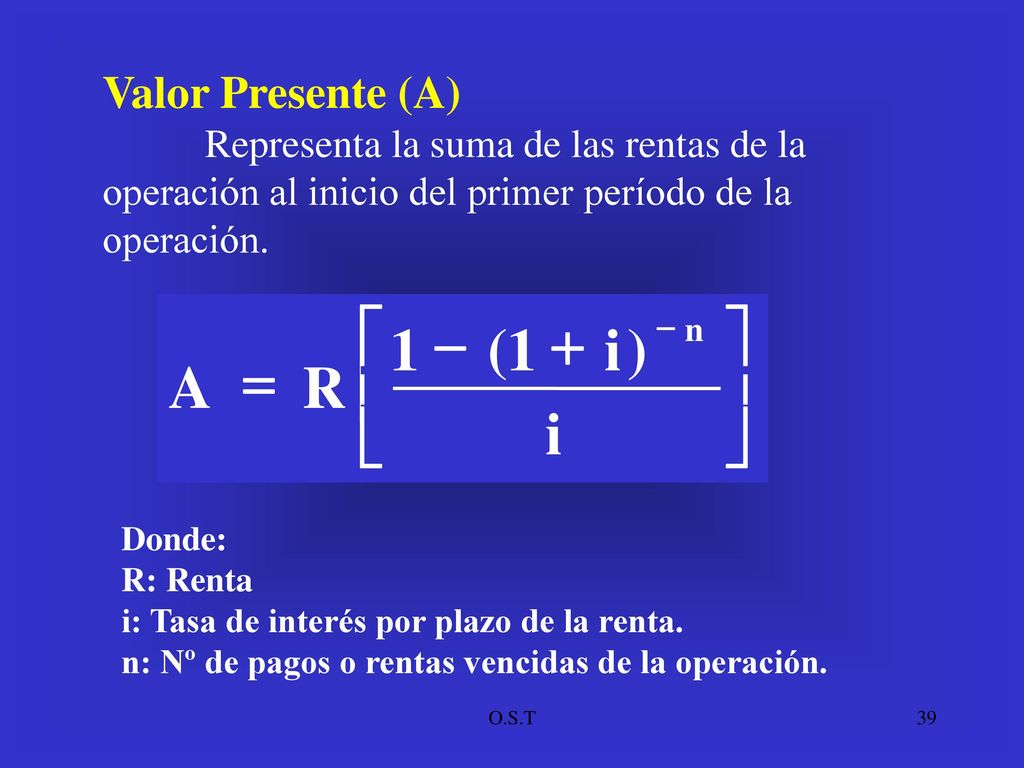 Valor Presente (A)

Representa la suma de las rentas de la operación al inicio del primer período de la operación.

$A = R\left[\frac{1-(1+i)^{-n}}{i}\right]$

Donde:
R: Renta
i: Tasa de interés por plazo de la renta.
n: Nº de pagos o rentas vencidas de la operación.

O.S.T

39